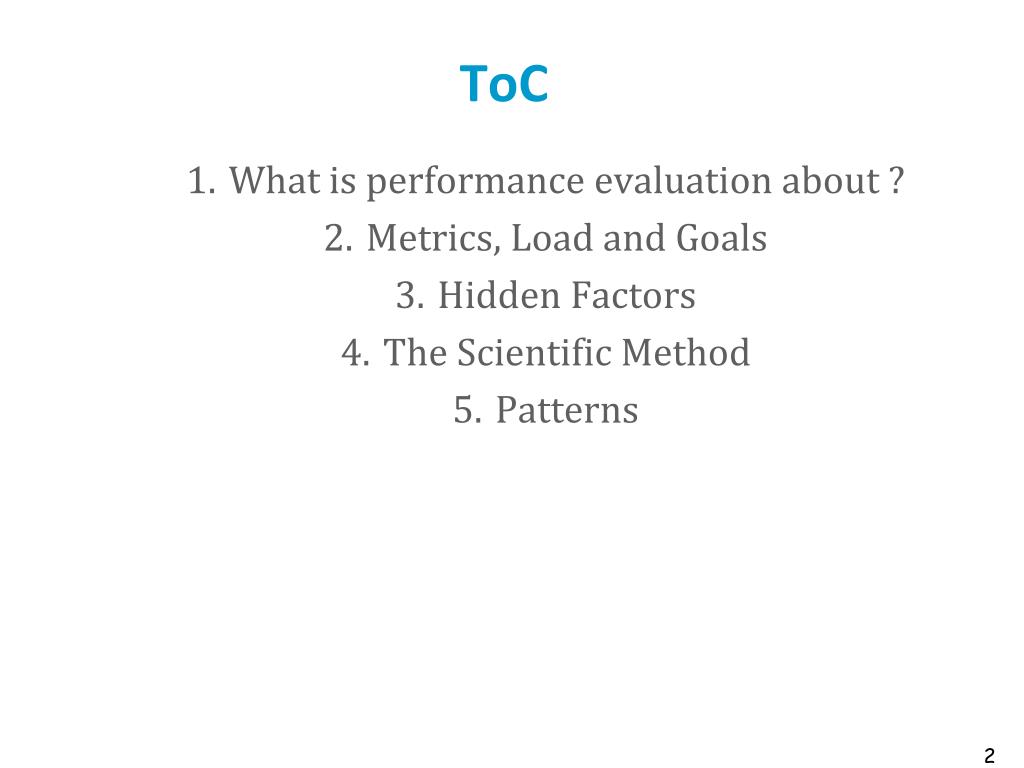 ToC

1. What is performance evaluation about ?
2. Metrics, Load and Goals
3. Hidden Factors
4. The Scientific Method
5. Patterns

2